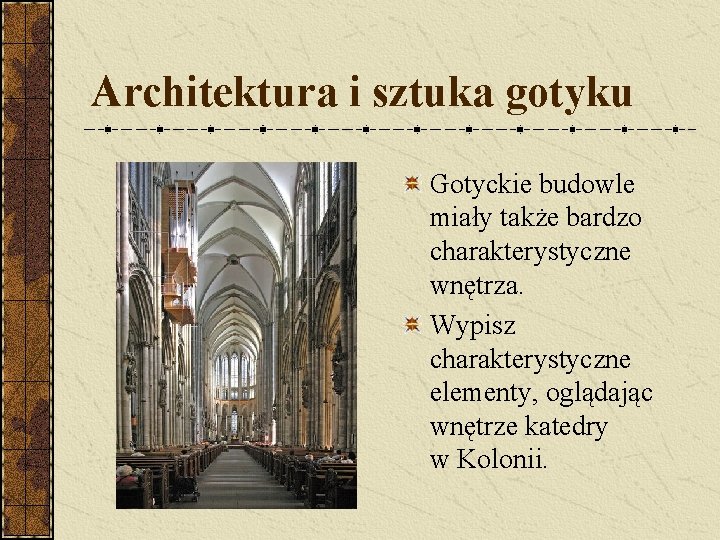 Architektura i sztuka gotyku

Gotyckie budowle miały także bardzo charakterystyczne wnętrza.

Wypisz charakterystyczne elementy, oglądając wnętrze katedry w Kolonii.